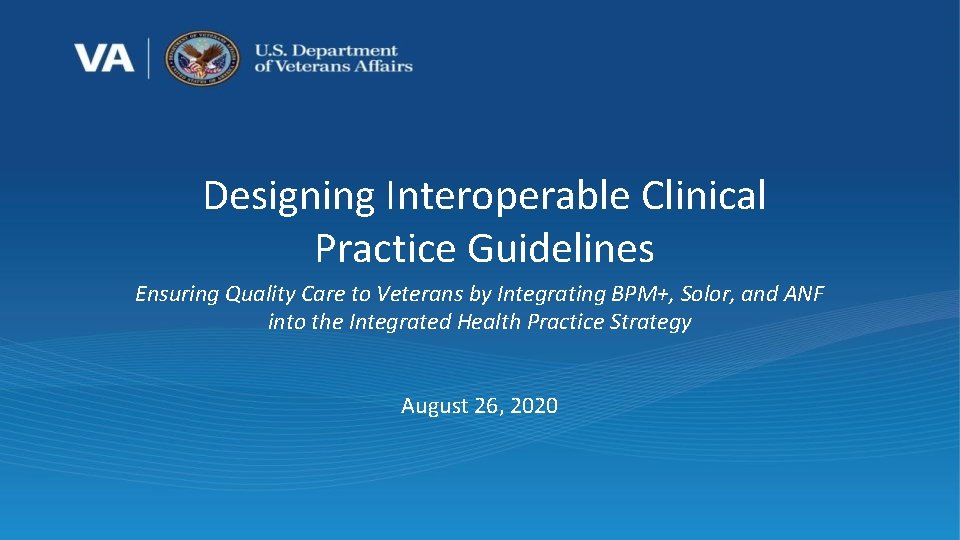 VA

U.S. Department of Veterans Affairs

Designing Interoperable Clinical Practice Guidelines

Ensuring Quality Care to Veterans by Integrating BPM+, Solor, and ANF into the Integrated Health Practice Strategy

August 26, 2020